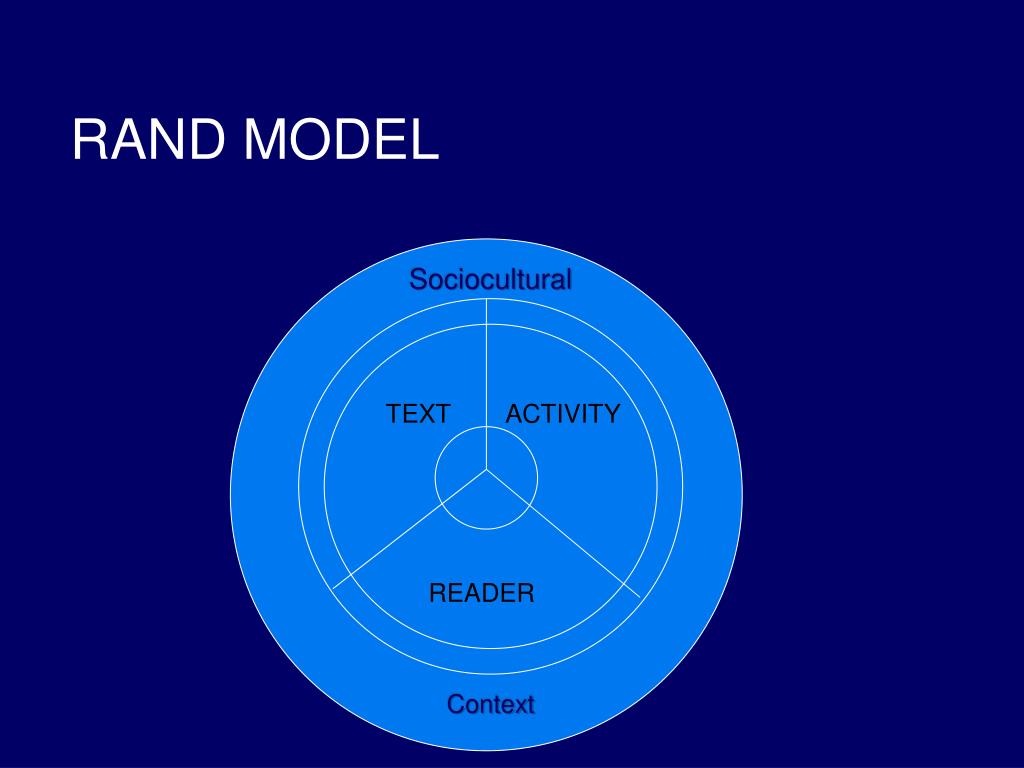 RAND MODEL

Sociocultural

TEXT

ACTIVITY

READER

Context